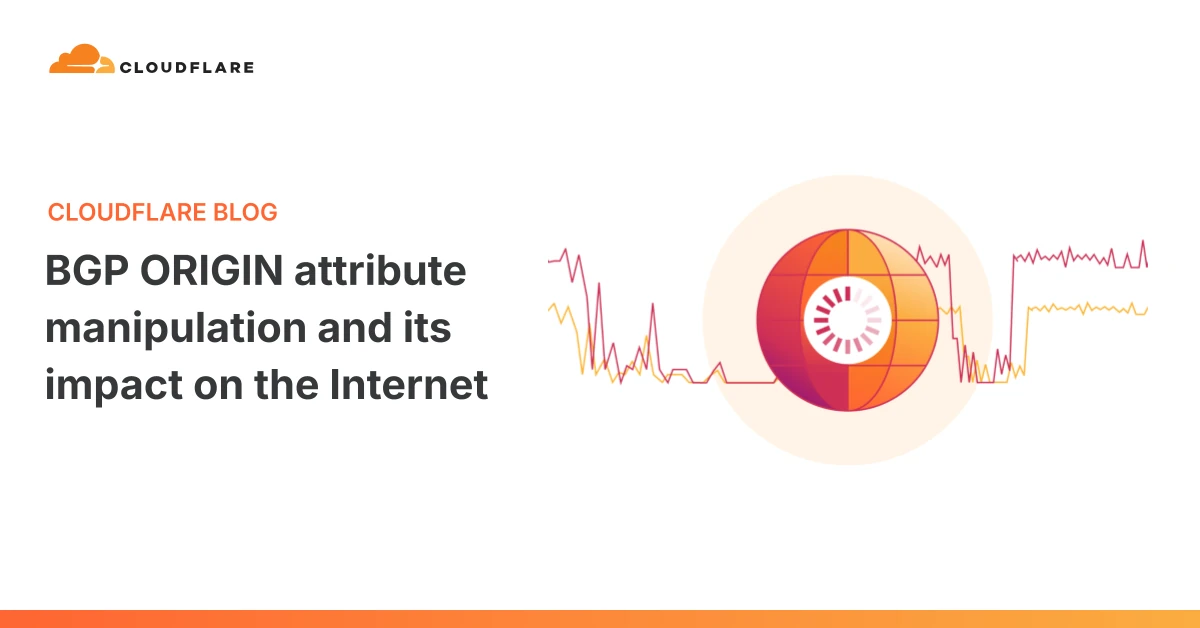 CLOUDFLARE

CLOUDFLARE BLOG

BGP ORIGIN attribute manipulation and its impact on the Internet